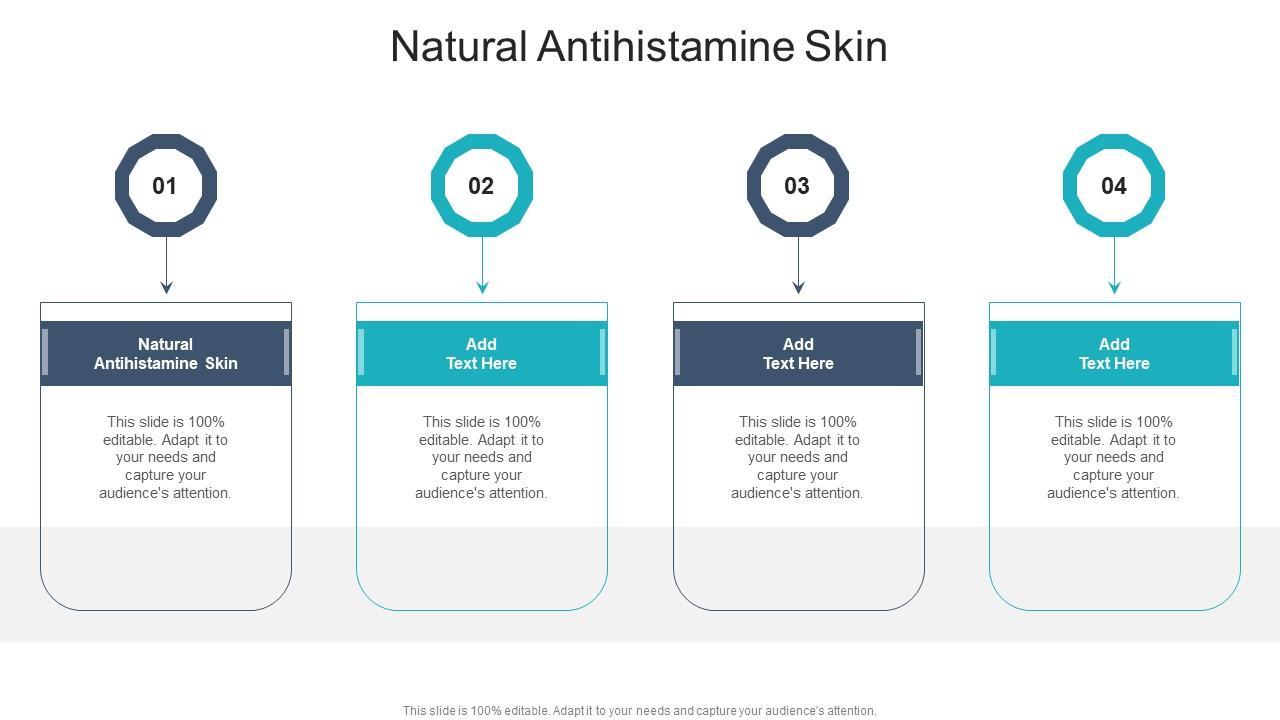 Natural Antihistamine Skin

01

Natural Antihistamine Skin

This slide is 100% editable. Adapt it to your needs and capture your audience's attention.

02

Add Text Here

This slide is 100% editable. Adapt it to your needs and capture your audience's attention.

03

Add Text Here

This slide is 100% editable. Adapt it to your needs and capture your audience's attention.

04

Add Text Here

This slide is 100% editable. Adapt it to your needs and capture your audience's attention.

This slide is 100% editable. Adapt it to your needs and capture your audience's attention.